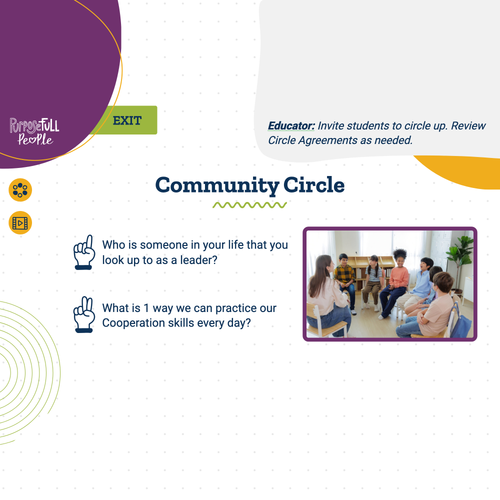 PurposeFull People

EXIT

Educator: Invite students to circle up. Review Circle Agreements as needed.

Community Circle

Who is someone in your life that you look up to as a leader?

What is 1 way we can practice our Cooperation skills every day?